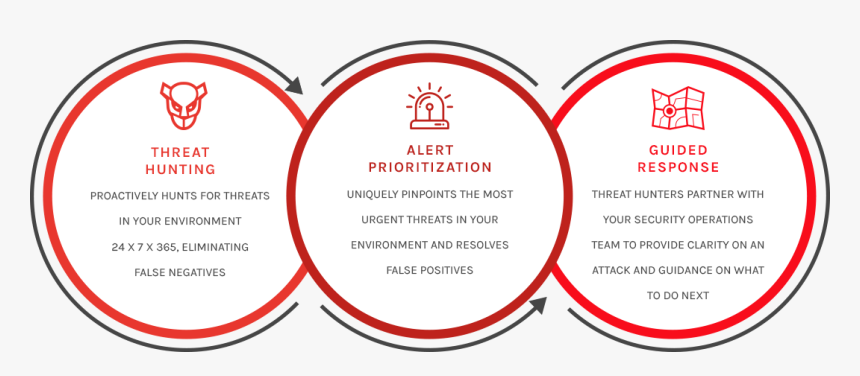 THREAT HUNTING

PROACTIVELY HUNTS FOR THREATS IN YOUR ENVIRONMENT 24 X 7 X 365, ELIMINATING FALSE NEGATIVES

ALERT PRIORITIZATION

UNIQUELY PINPOINTS THE MOST URGENT THREATS IN YOUR ENVIRONMENT AND RESOLVES FALSE POSITIVES

GUIDED RESPONSE

THREAT HUNTERS PARTNER WITH YOUR SECURITY OPERATIONS TEAM TO PROVIDE CLARITY ON AN ATTACK AND GUIDANCE ON WHAT TO DO NEXT